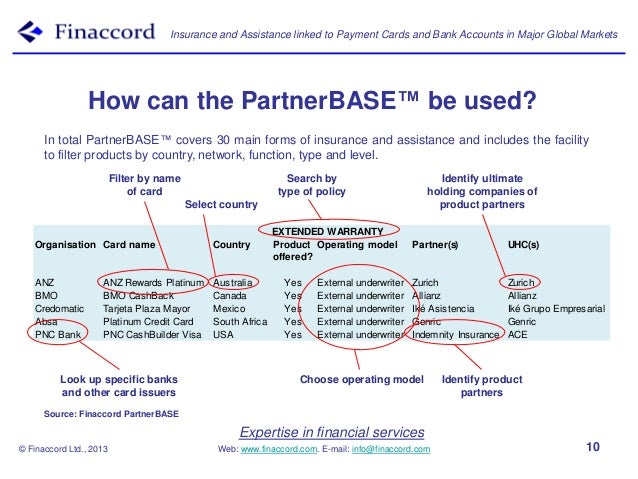 Finaccord Insurance and Assistance linked to Payment Cards and Bank Accounts in Major Global Markets

How can the PartnerBASE™ be used?

In total PartnerBASE™ covers 30 main forms of insurance and assistance and includes the facility to filter products by country, network, function, type and level.

Filter by name of card

Select country

Search by type of policy

Identify ultimate holding companies of product partners

EXTENDED WARRANTY

| Organisation | Card name | Country | Product offered? | Operating model | Partner(s) | UHC(s) |
|---|---|---|---|---|---|---|
| ANZ | ANZ Rewards Platinum | Australia | Yes | External underwriter | Zurich | Zurich |
| BMO | BMO CashBack | Canada | Yes | External underwriter | Allianz | Allianz |
| Credomatic | Tarjeta Plaza Mayor | Mexico | Yes | External underwriter | Iké Asistencia | Iké Grupo Empresarial |
| Absa | Platinum Credit Card | South Africa | Yes | External underwriter | Genric | Genric |
| PNC Bank | PNC CashBuilder Visa | USA | Yes | External underwriter | Indemnity Insurance | ACE |

Look up specific banks and other card issuers

Choose operating model

Identify product partners

Source: Finaccord PartnerBASE

Expertise in financial services

© Finaccord Ltd., 2013

Web: www.finaccord.com. E-mail: info@finaccord.com

10